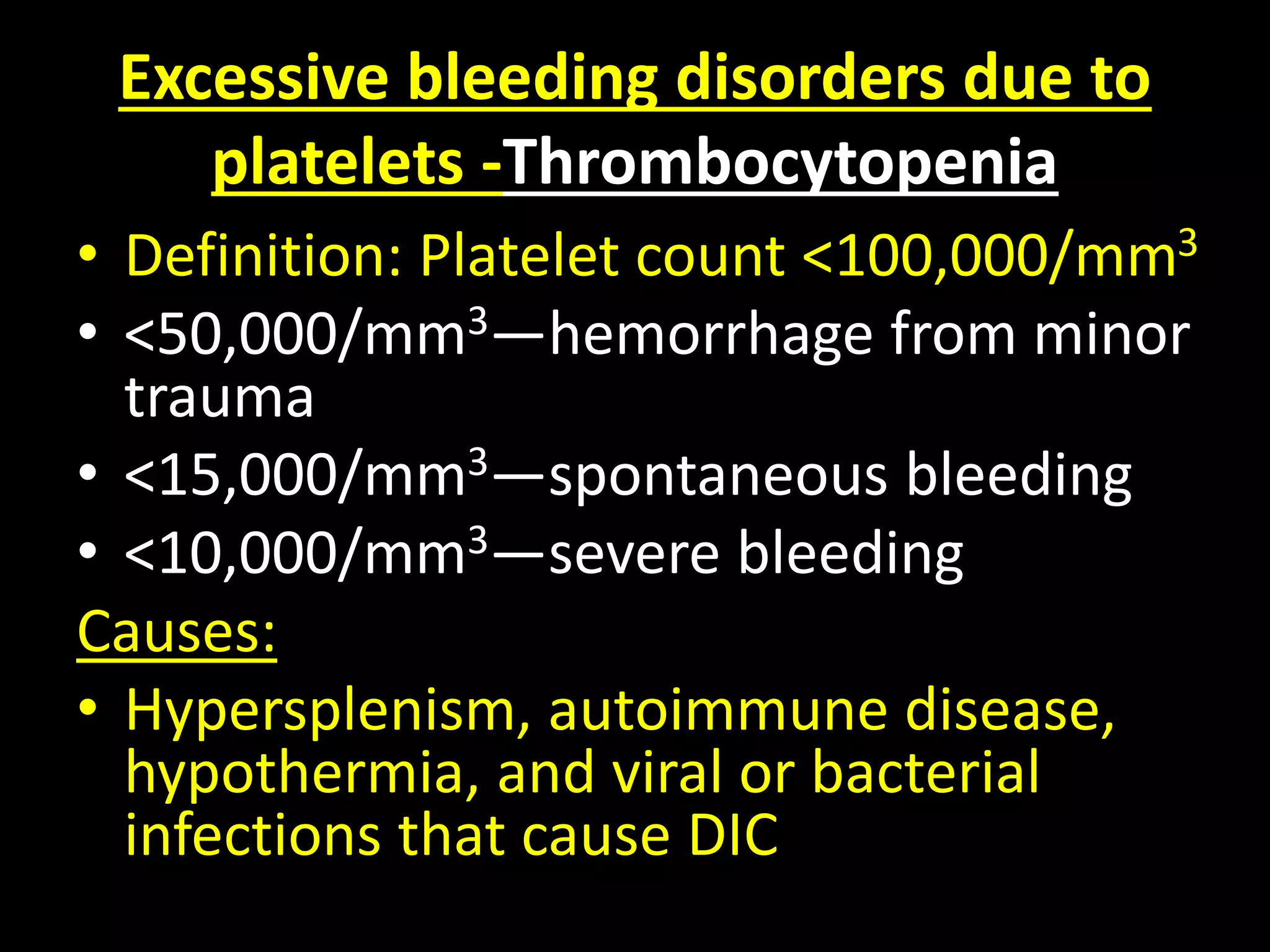 Excessive bleeding disorders due to platelets -Thrombocytopenia

• Definition: Platelet count <100,000/mm$^3$
• <50,000/mm$^3$—hemorrhage from minor trauma
• <15,000/mm$^3$—spontaneous bleeding
• <10,000/mm$^3$—severe bleeding

Causes:
• Hypersplenism, autoimmune disease, hypothermia, and viral or bacterial infections that cause DIC